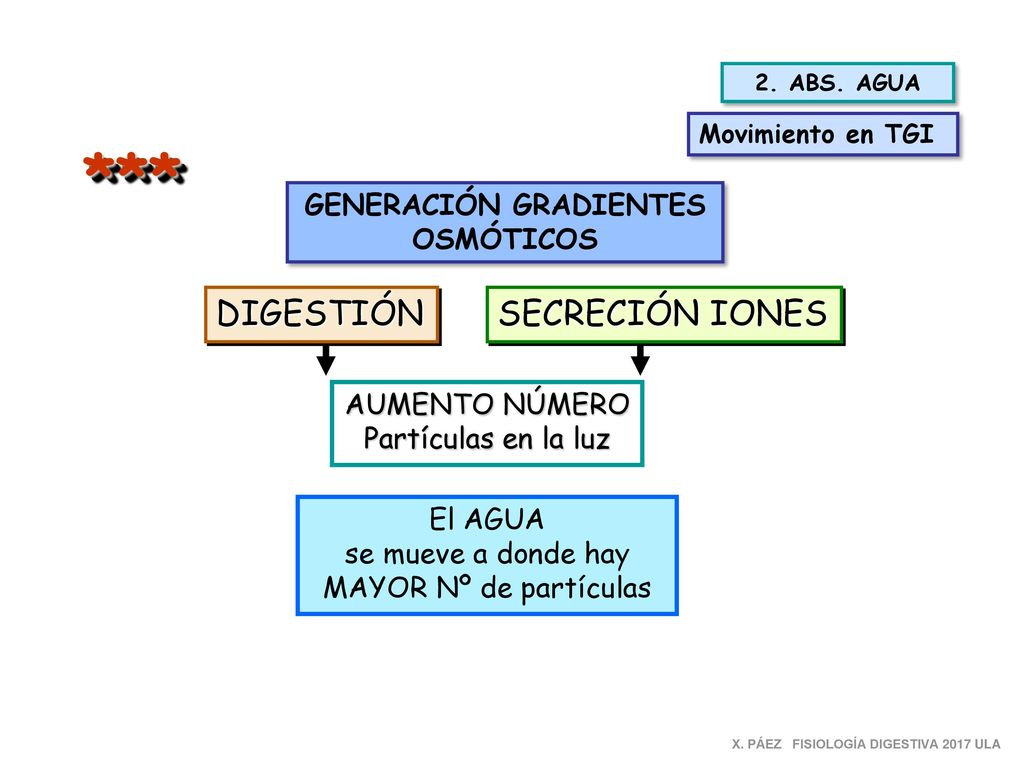 2. ABS. AGUA

Movimiento en TGI

***

GENERACIÓN GRADIENTES OSMÓTICOS

DIGESTIÓN

SECRECIÓN IONES

AUMENTO NÚMERO
Partículas en la luz

El AGUA
se mueve a donde hay
MAYOR Nº de partículas

X. PÁEZ FISIOLOGÍA DIGESTIVA 2017 ULA